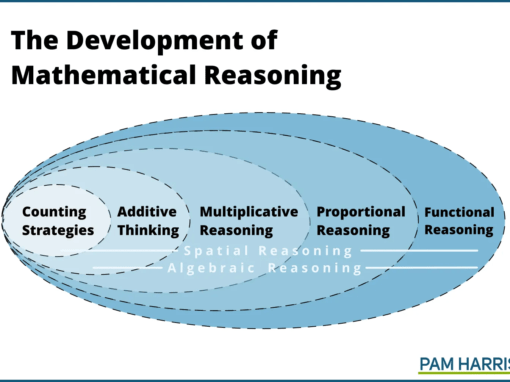 The Development of Mathematical Reasoning

Counting Strategies

Additive Thinking

Multiplicative Reasoning

Proportional Reasoning

Functional Reasoning

Spatial Reasoning

Algebraic Reasoning

PAM HARRIS